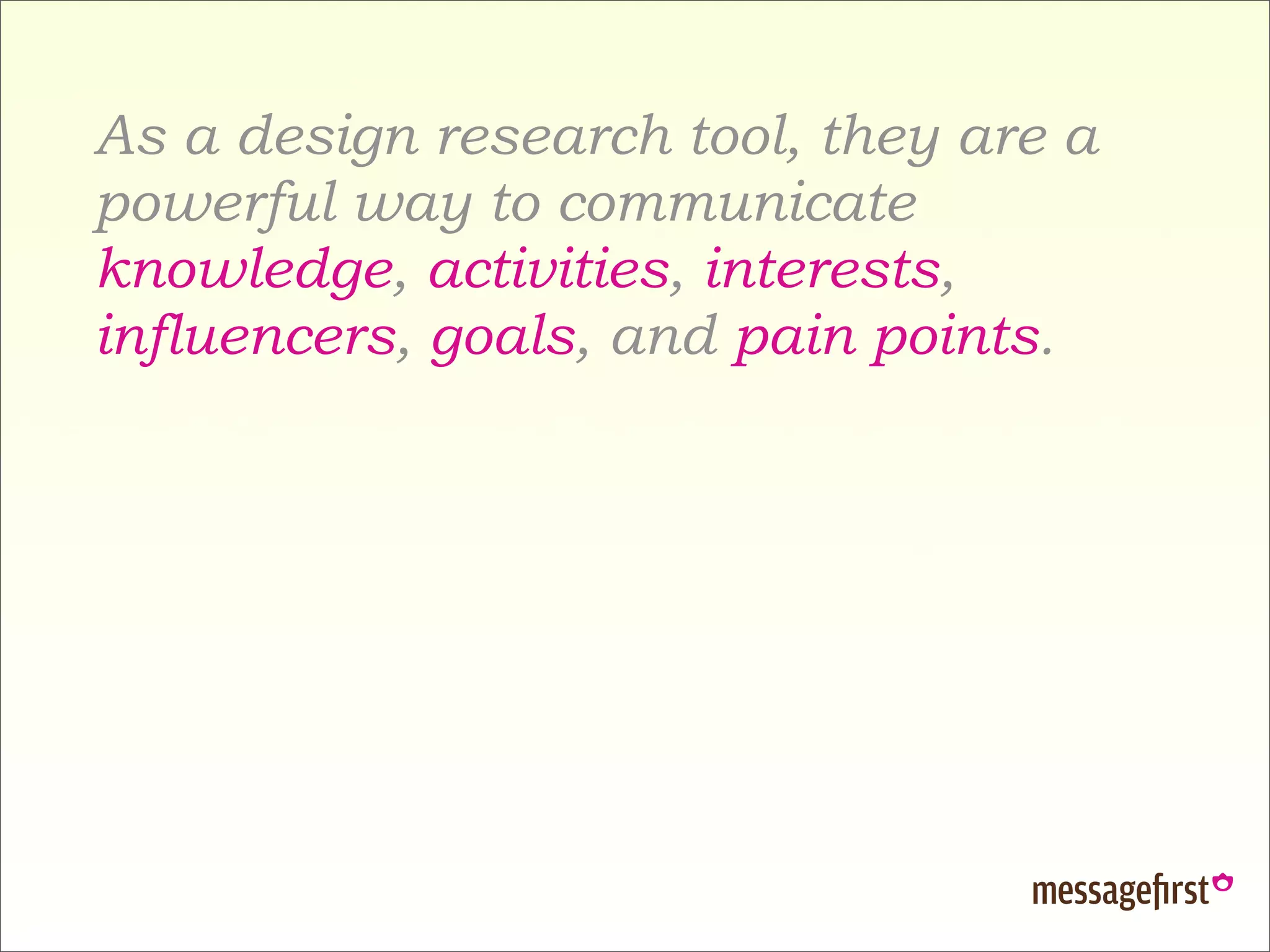 As a design research tool, they are a powerful way to communicate knowledge, activities, interests, influencers, goals, and pain points.

messagefirst